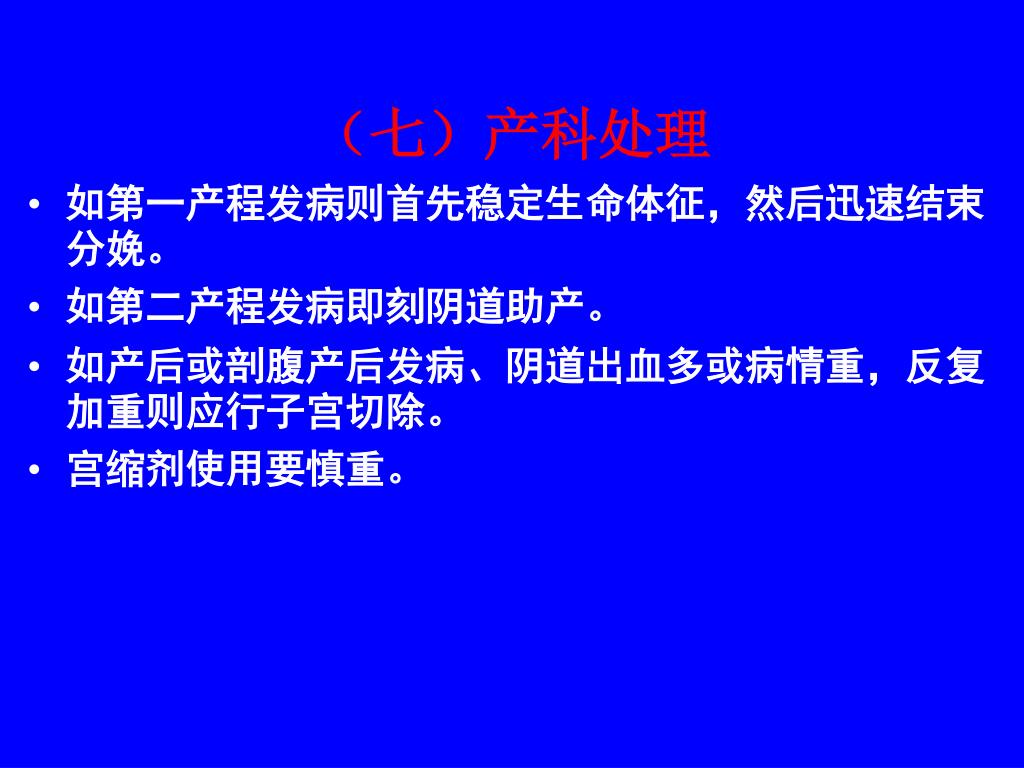 （七）产科处理

• 如第一产程发病则首先稳定生命体征，然后迅速结束分娩。
• 如第二产程发病即刻阴道助产。
• 如产后或剖腹产后发病、阴道出血多或病情重，反复加重则应行子宫切除。
• 宫缩剂使用要慎重。